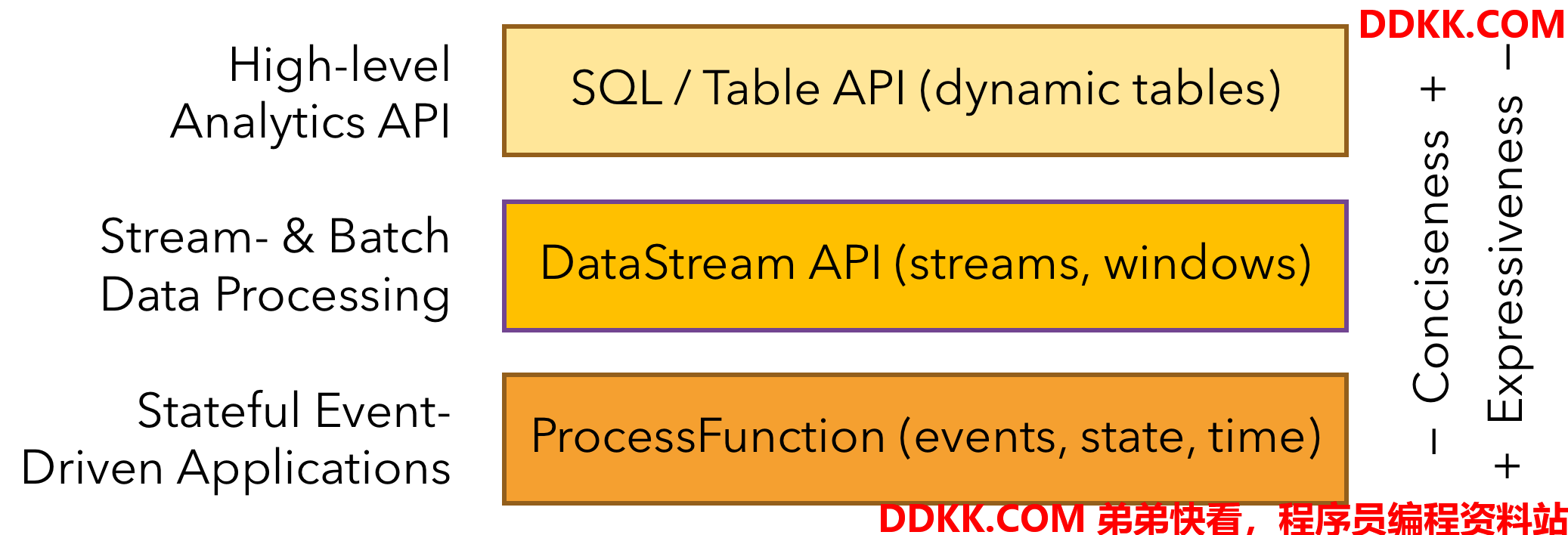 DDKK.COM

High-level Analytics API

SQL / Table API (dynamic tables)

Stream- & Batch Data Processing

DataStream API (streams, windows)

Stateful Event-Driven Applications

ProcessFunction (events, state, time)

− Conciseness +

+ Expressiveness −

DDKK.COM 弟弟快看，程序员编程资料站